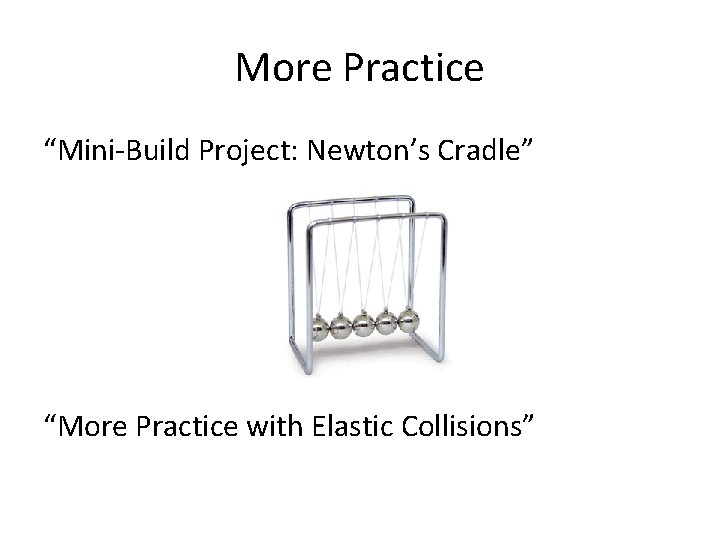 More Practice

“Mini-Build Project: Newton’s Cradle”

“More Practice with Elastic Collisions”